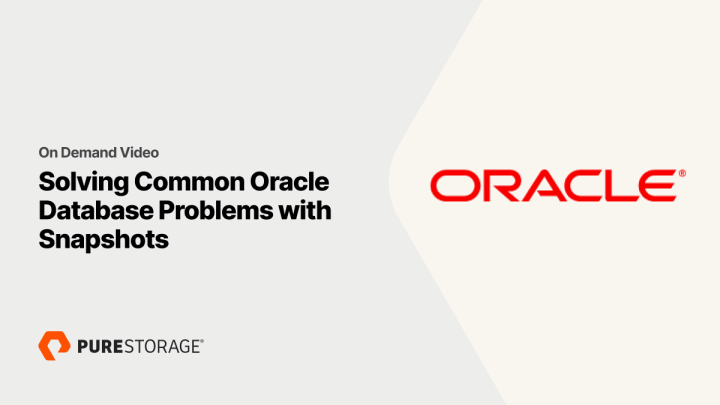 On Demand Video

Solving Common Oracle Database Problems with Snapshots

PURESTORAGE®

ORACLE®